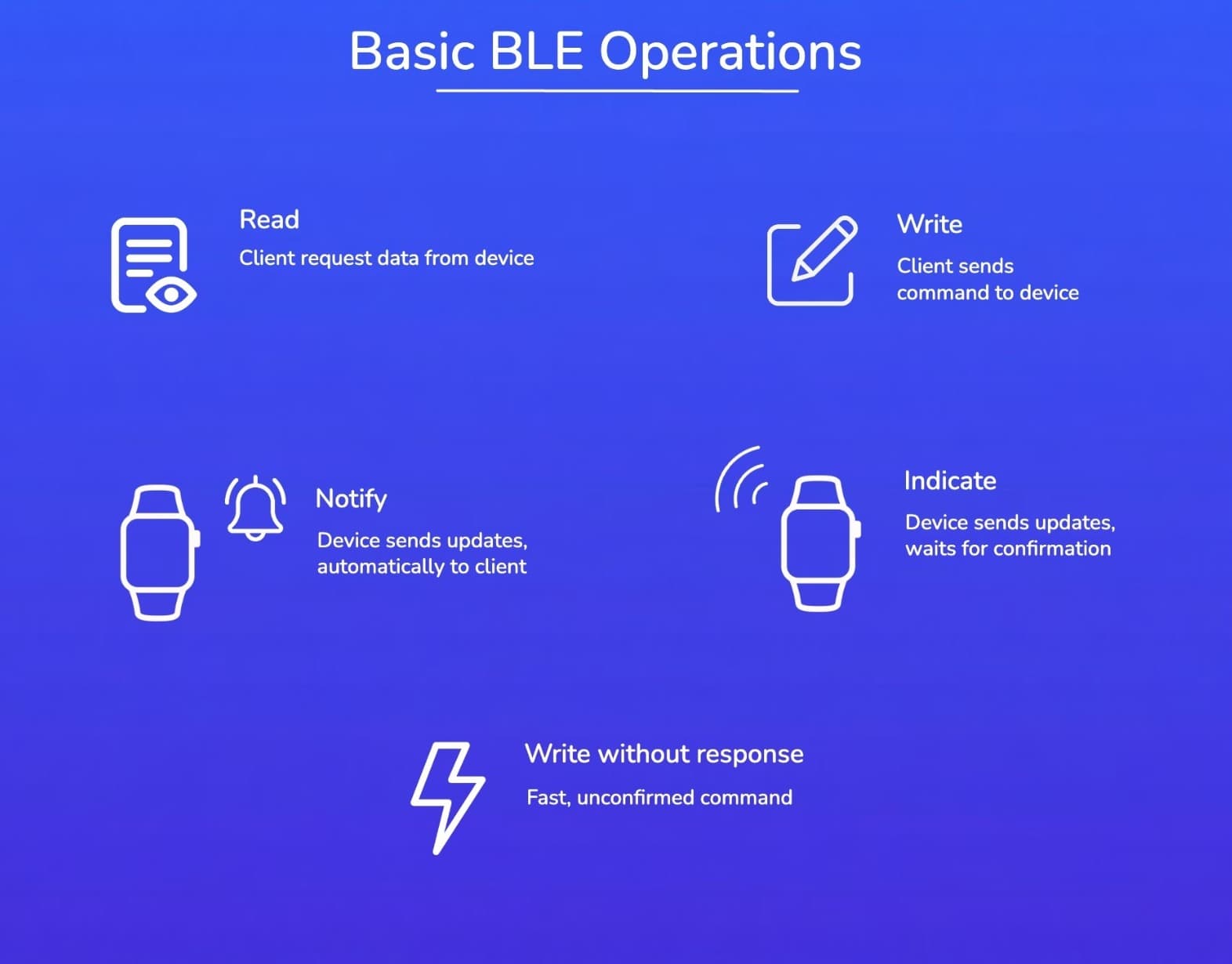 Basic BLE Operations

Read
Client request data from device

Write
Client sends command to device

Notify
Device sends updates, automatically to client

Indicate
Device sends updates, waits for confirmation

Write without response
Fast, unconfirmed command